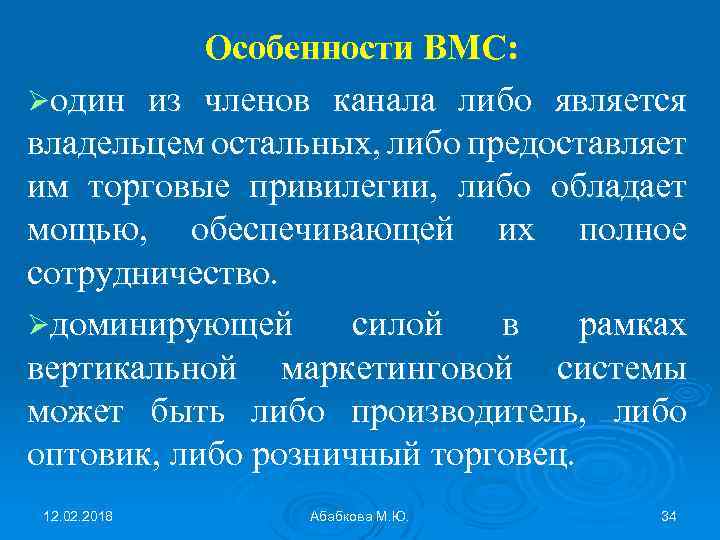 Особенности ВМС:

➢один из членов канала либо является владельцем остальных, либо предоставляет им торговые привилегии, либо обладает мощью, обеспечивающей их полное сотрудничество.

➢доминирующей силой в рамках вертикальной маркетинговой системы может быть либо производитель, либо оптовик, либо розничный торговец.

12.02.2018

Абабкова М.Ю.

34